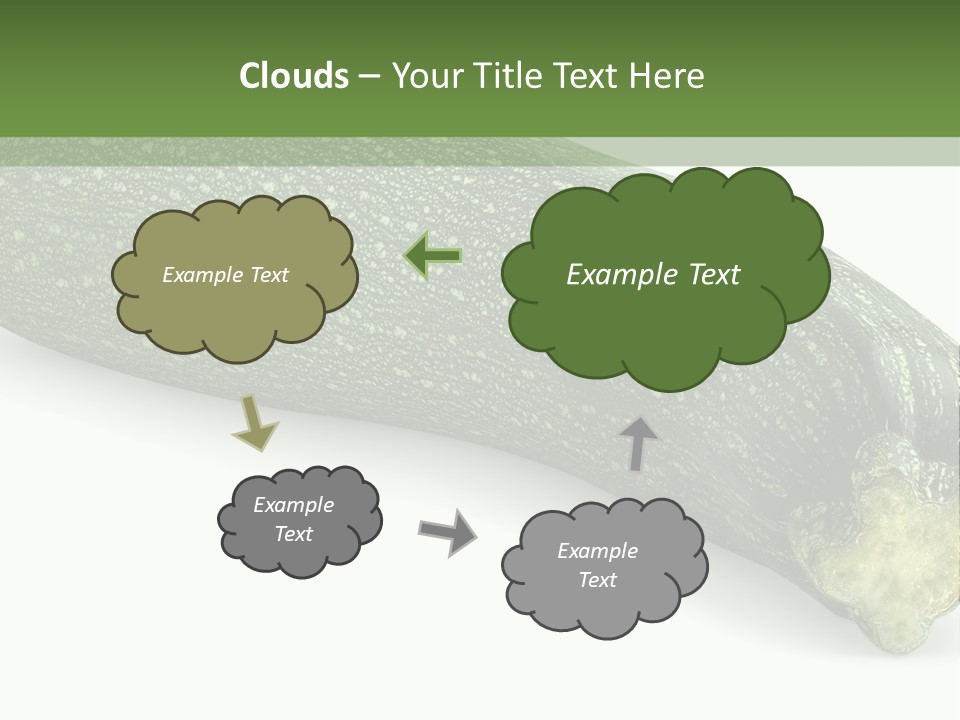 Clouds – Your Title Text Here

Example Text

Example Text

Example Text

Example Text